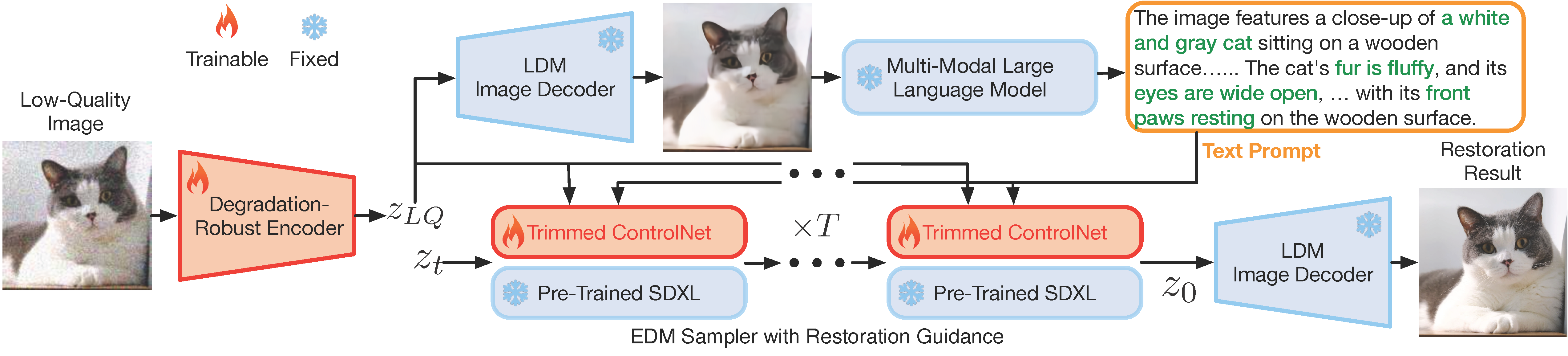 Trainable Fixed

Low-Quality Image

Degradation-Robust Encoder

$z_{LQ}$

LDM Image Decoder

Multi-Modal Large Language Model

The image features a close-up of a white and gray cat sitting on a wooden surface…... The cat's fur is fluffy, and its eyes are wide open, … with its front paws resting on the wooden surface.

Text Prompt

Restoration Result

Trimmed ControlNet

$\times T$

Trimmed ControlNet

$z_t$

Pre-Trained SDXL

Pre-Trained SDXL

$z_0$

LDM Image Decoder

EDM Sampler with Restoration Guidance